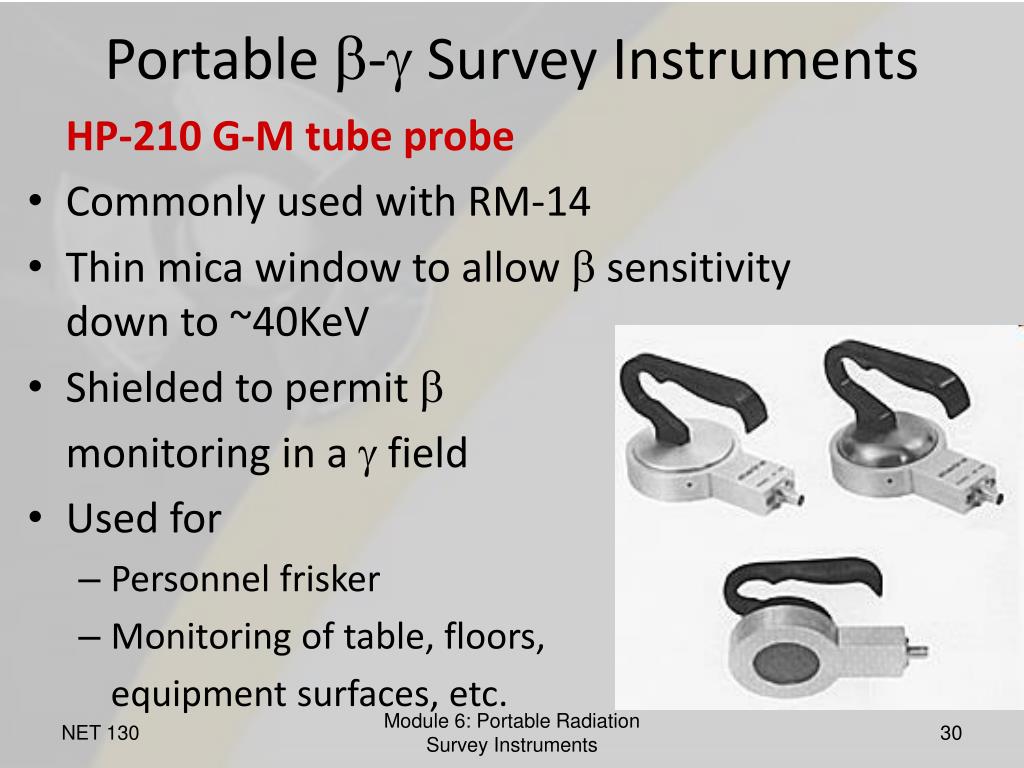 Portable $\beta$-$\gamma$ Survey Instruments

HP-210 G-M tube probe

• Commonly used with RM-14
• Thin mica window to allow $\beta$ sensitivity down to ~40KeV
• Shielded to permit $\beta$ monitoring in a $\gamma$ field
• Used for
 – Personnel frisker
 – Monitoring of table, floors, equipment surfaces, etc.

NET 130

Module 6: Portable Radiation Survey Instruments

30